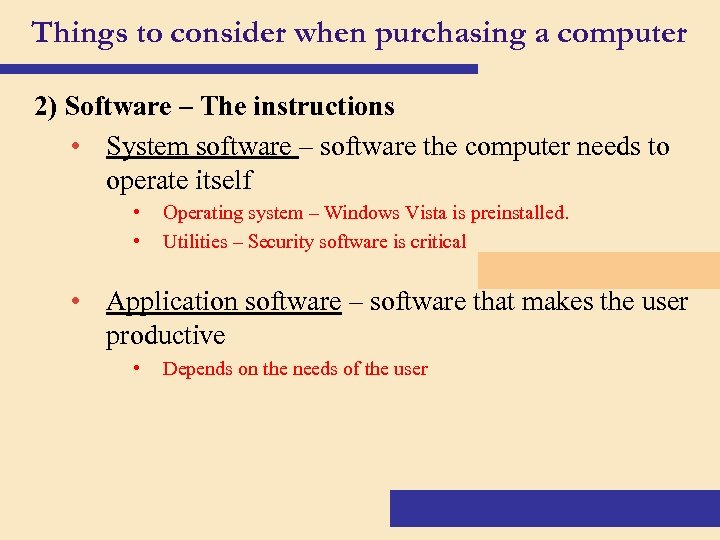 Things to consider when purchasing a computer

2) Software – The instructions

• System software – software the computer needs to operate itself
  • Operating system – Windows Vista is preinstalled.
  • Utilities – Security software is critical

• Application software – software that makes the user productive
  • Depends on the needs of the user